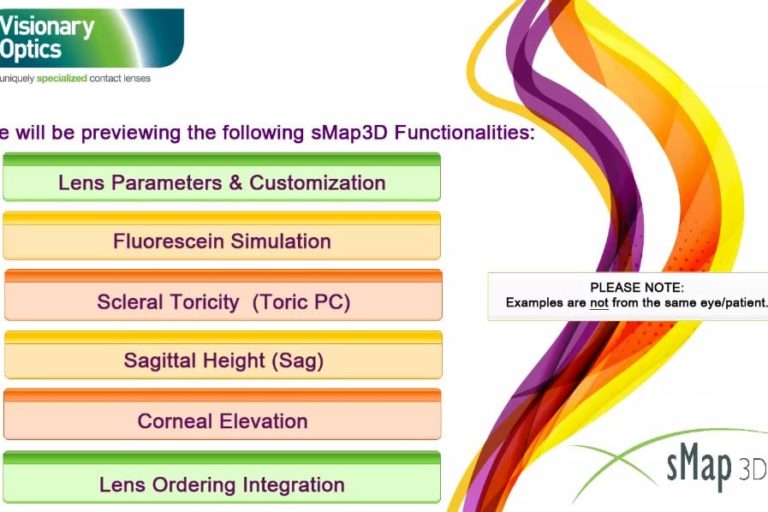 Visionary Optics
uniquely specialized contact lenses

e will be previewing the following sMap3D Functionalities:

Lens Parameters & Customization

Fluorescein Simulation

Scleral Toricity (Toric PC)

Sagittal Height (Sag)

Corneal Elevation

Lens Ordering Integration

PLEASE NOTE:
Examples are not from the same eye/patient.

sMap 3D